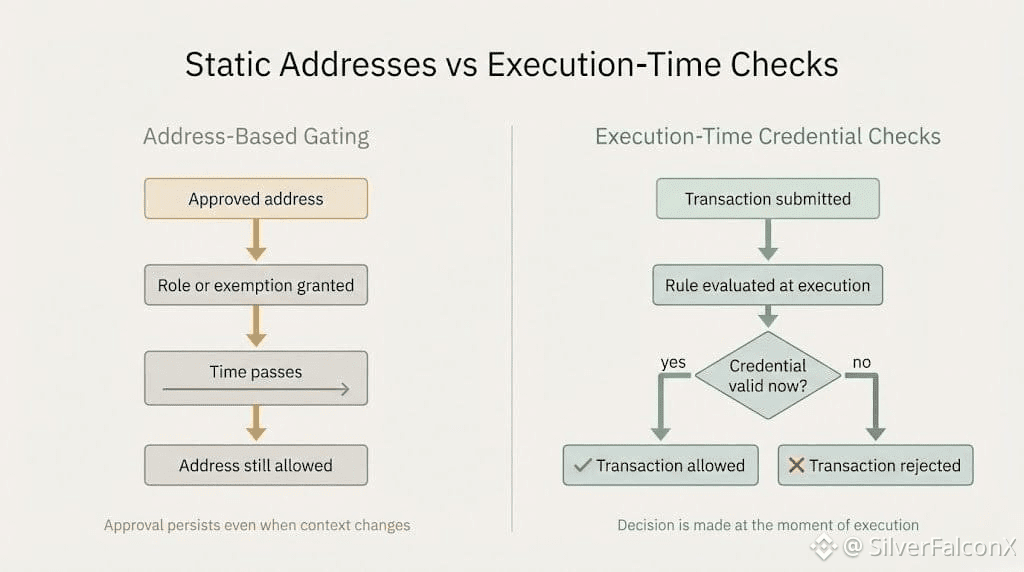 Static Addresses vs Execution-Time Checks

Address-Based Gating

Approved address

Role or exemption granted

Time passes

Address still allowed

Approval persists even when context changes

Execution-Time Credential Checks

Transaction submitted

Rule evaluated at execution

Credential valid now?

yes

no

✓ Transaction allowed

✕ Transaction rejected

Decision is made at the moment of execution

@ SilverFalconX